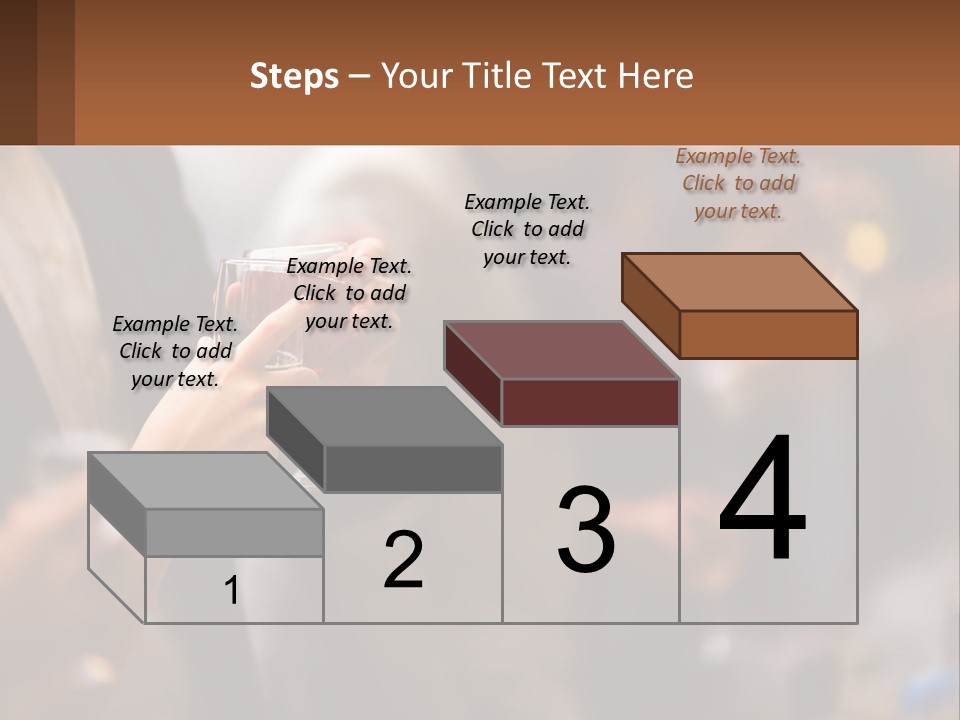 Steps – Your Title Text Here

Example Text. Click to add your text.

Example Text. Click to add your text.

Example Text. Click to add your text.

Example Text. Click to add your text.

1

2

3

4